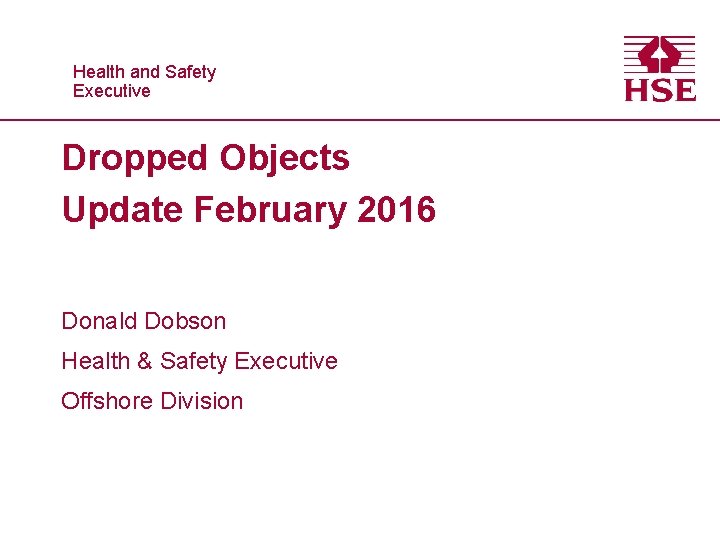 Health and Safety
Executive

HSE

Dropped Objects
Update February 2016

Donald Dobson

Health & Safety Executive

Offshore Division